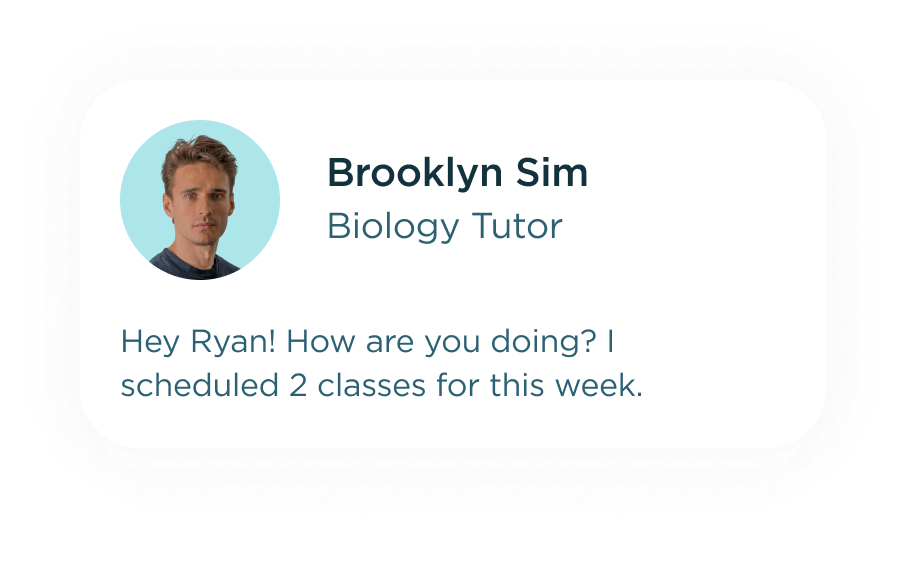 Brooklyn Sim
Biology Tutor

Hey Ryan! How are you doing? I scheduled 2 classes for this week.